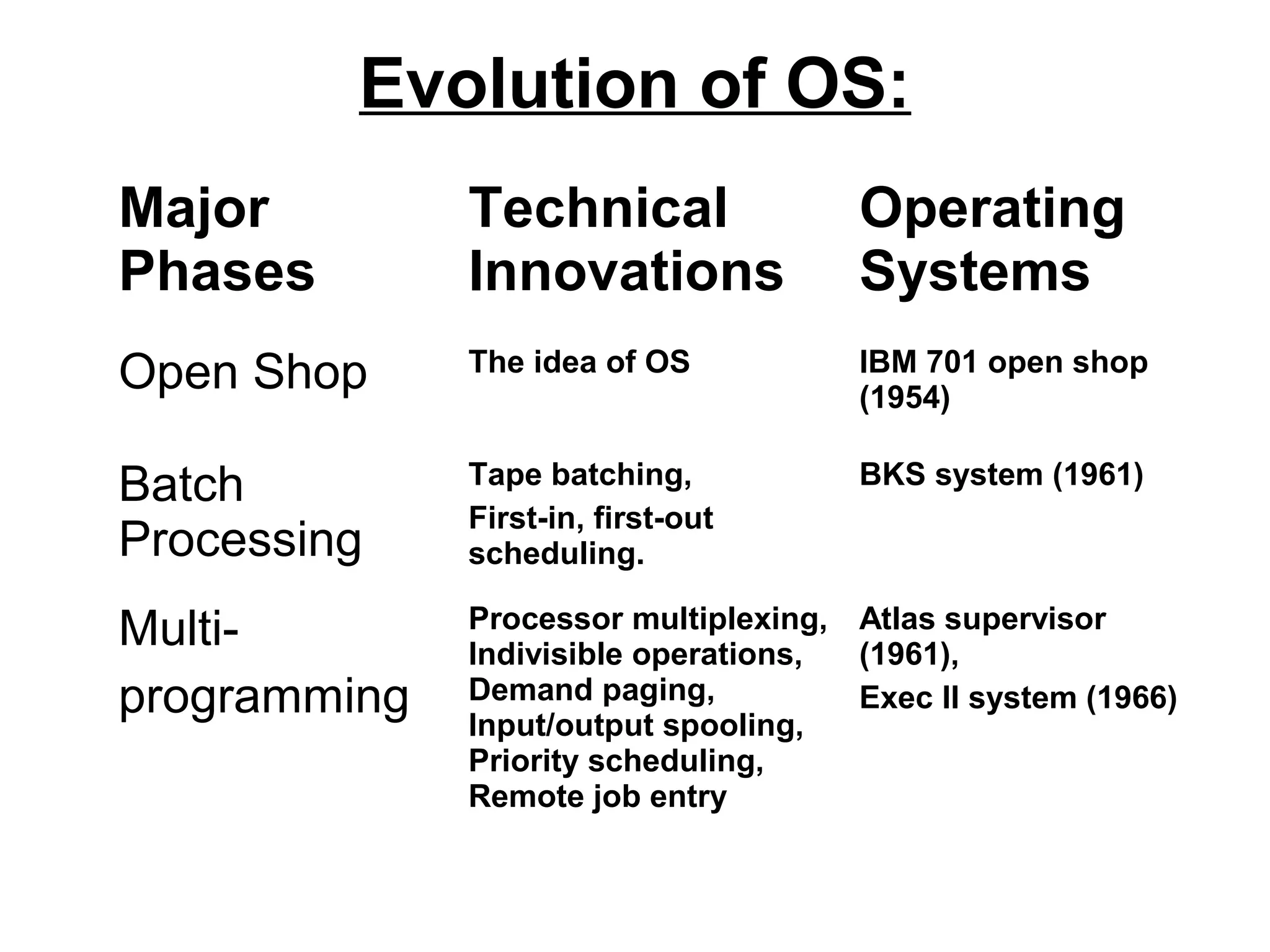 Evolution of OS:

| Major Phases | Technical Innovations | Operating Systems |
|---|---|---|
| Open Shop | The idea of OS | IBM 701 open shop (1954) |
| Batch Processing | Tape batching, First-in, first-out scheduling. | BKS system (1961) |
| Multi-programming | Processor multiplexing, Indivisible operations, Demand paging, Input/output spooling, Priority scheduling, Remote job entry | Atlas supervisor (1961), Exec II system (1966) |